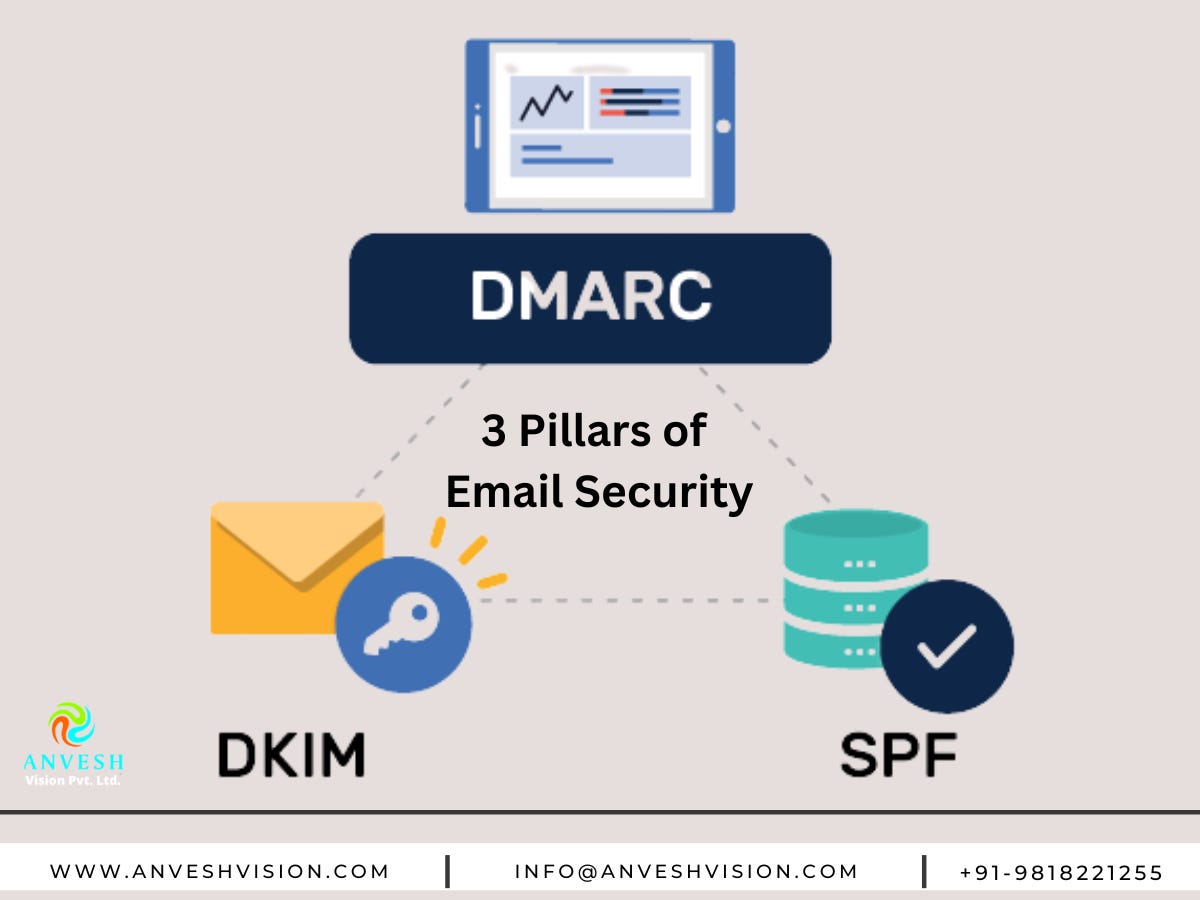 DMARC

3 Pillars of Email Security

DKIM

SPF

ANVESH
Vision Pvt. Ltd.

WWW.ANVESHVISION.COM | INFO@ANVESHVISION.COM | +91-9818221255